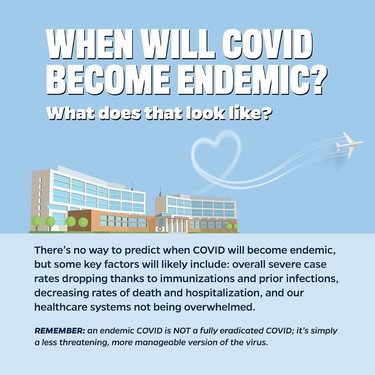 WHEN WILL COVID BECOME ENDEMIC?

What does that look like?

There's no way to predict when COVID will become endemic, but some key factors will likely include: overall severe case rates dropping thanks to immunizations and prior infections, decreasing rates of death and hospitalization, and our healthcare systems not being overwhelmed.

REMEMBER: an endemic COVID is NOT a fully eradicated COVID; it's simply a less threatening, more manageable version of the virus.